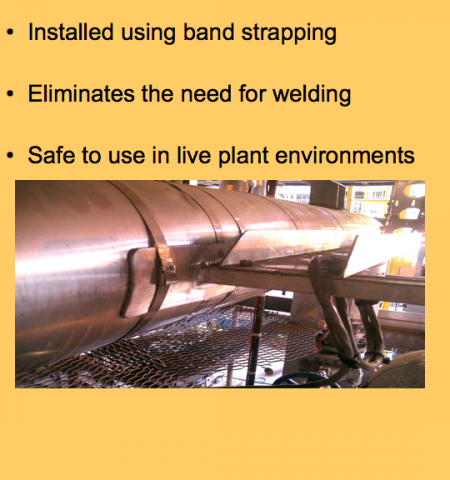 • Installed using band strapping

• Eliminates the need for welding

• Safe to use in live plant environments